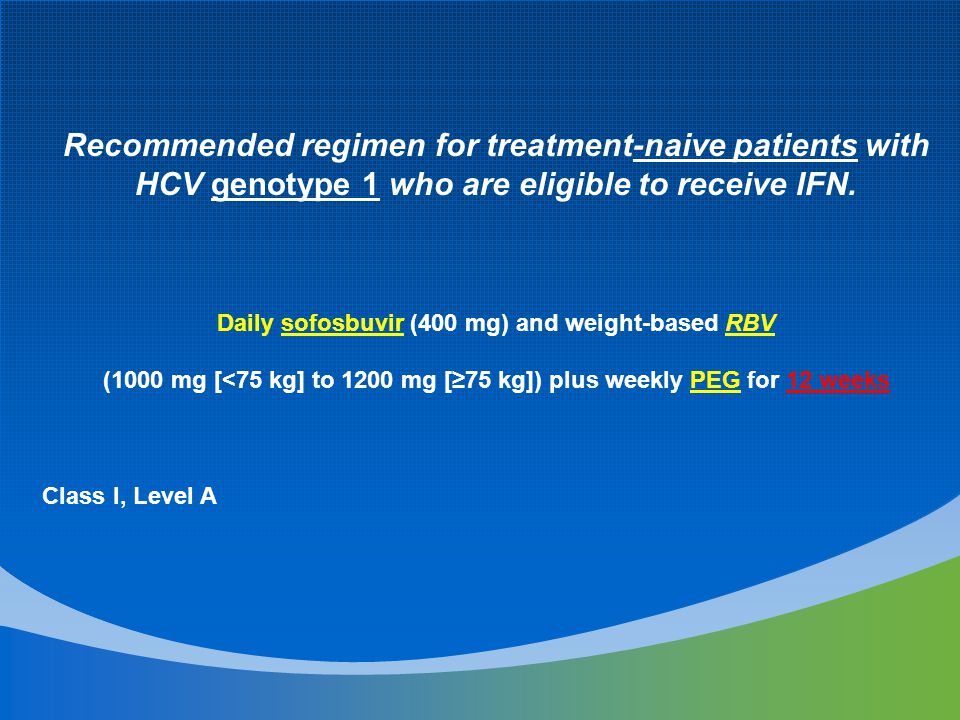 Recommended regimen for treatment-naive patients with HCV genotype 1 who are eligible to receive IFN.

Daily sofosbuvir (400 mg) and weight-based RBV

(1000 mg [<75 kg] to 1200 mg [≥75 kg]) plus weekly PEG for 12 weeks

Class I, Level A